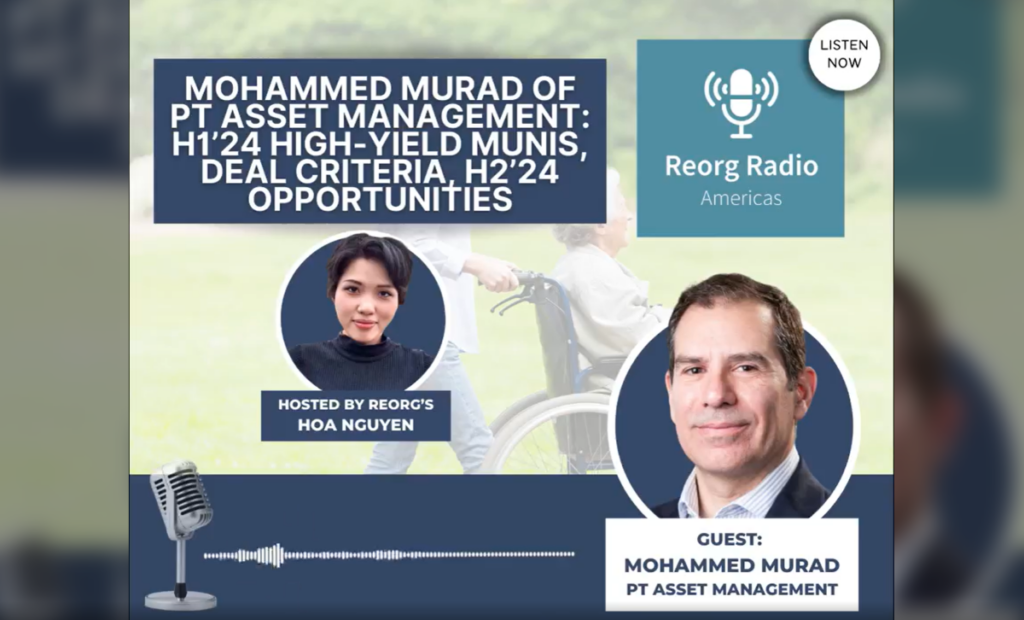 MOHAMMED MURAD OF PT ASSET MANAGEMENT: H1'24 HIGH-YIELD MUNIS, DEAL CRITERIA, H2'24 OPPORTUNITIES

LISTEN NOW

Reorg Radio
Americas

HOSTED BY REORG'S
HOA NGUYEN

GUEST:
MOHAMMED MURAD
PT ASSET MANAGEMENT